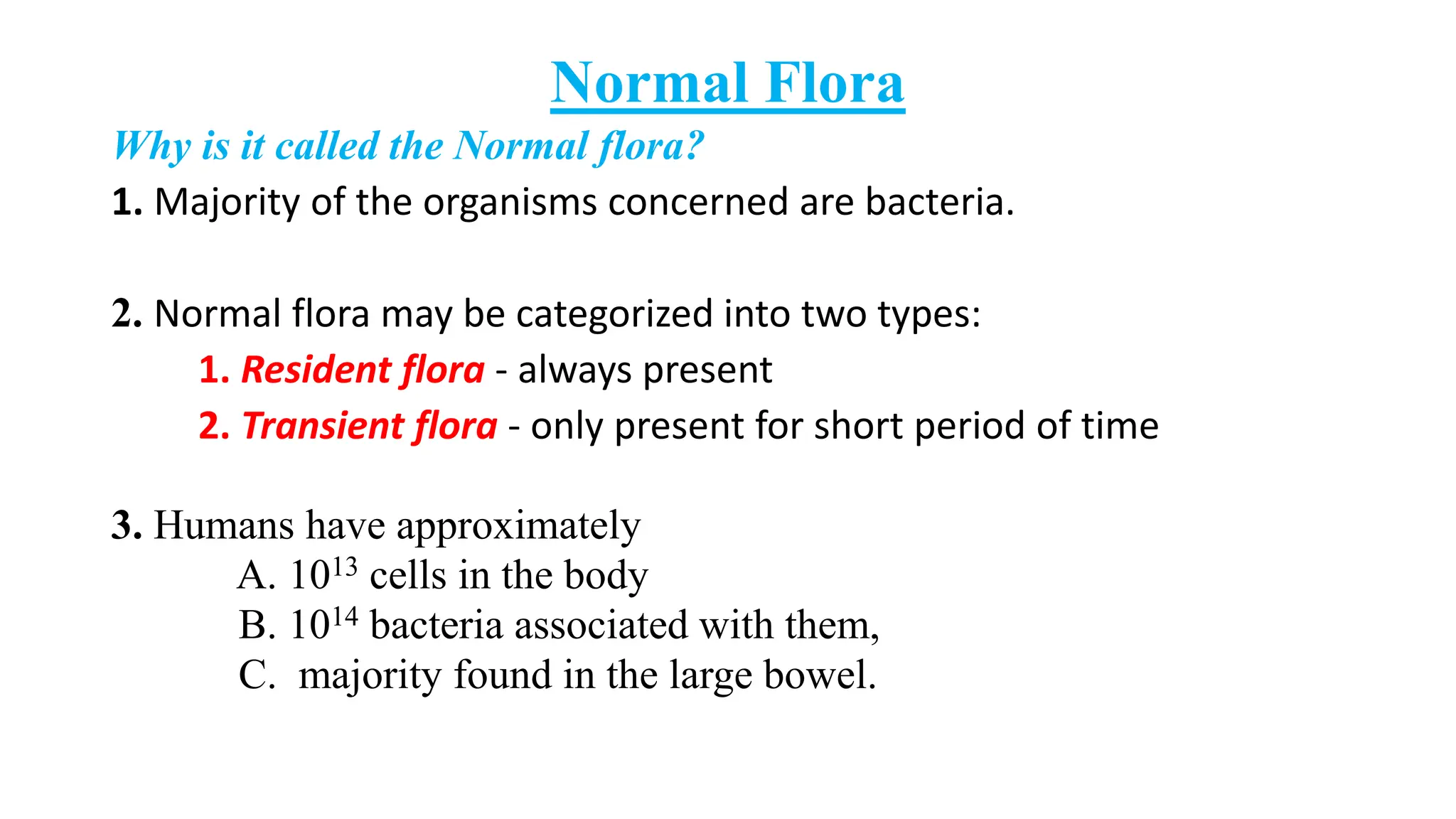 Normal Flora

Why is it called the Normal flora?

1. Majority of the organisms concerned are bacteria.

2. Normal flora may be categorized into two types:

1. Resident flora - always present

2. Transient flora - only present for short period of time

3. Humans have approximately

A. $10^{13}$ cells in the body

B. $10^{14}$ bacteria associated with them,

C. majority found in the large bowel.